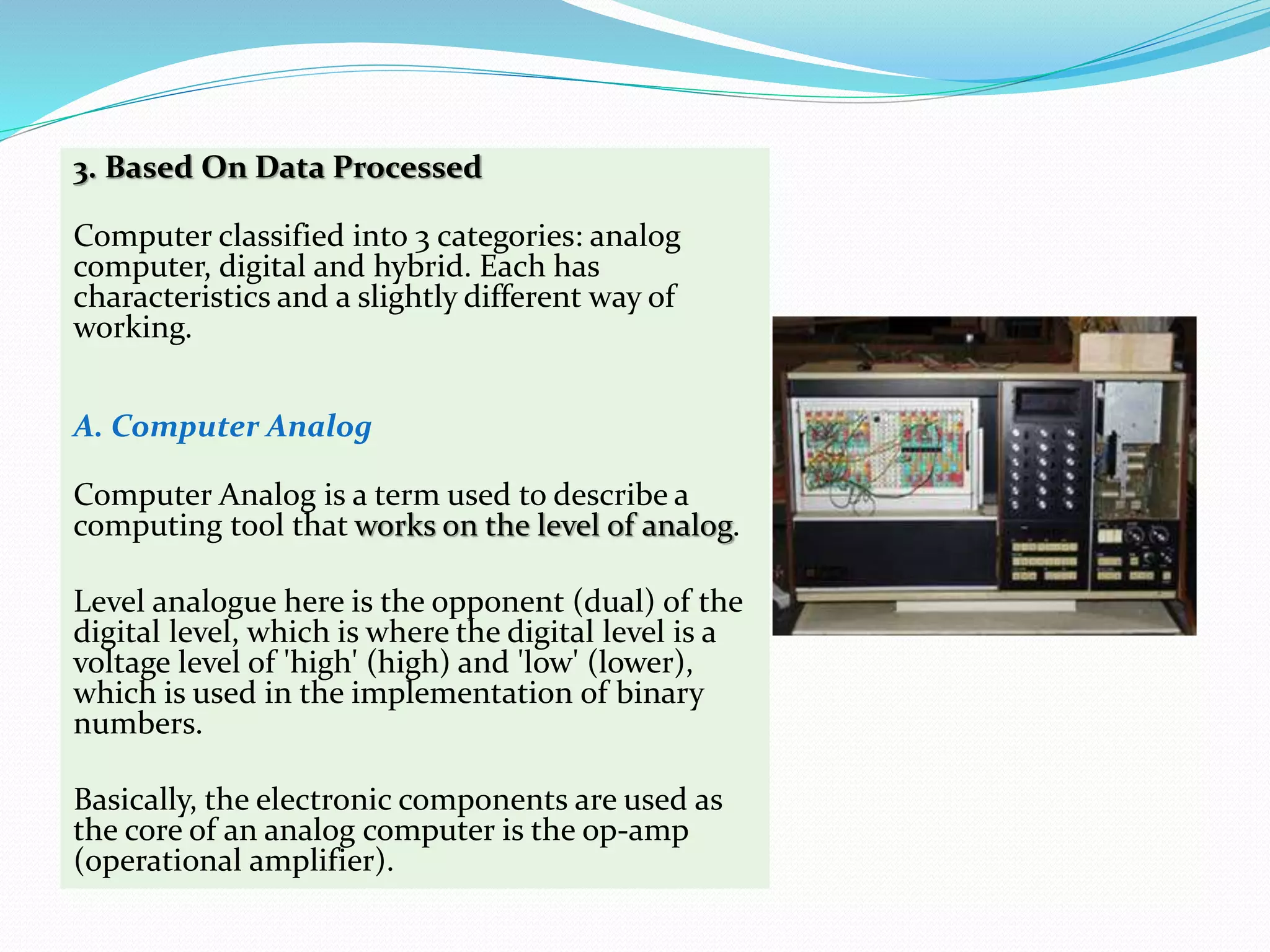 3. Based On Data Processed

Computer classified into 3 categories: analog computer, digital and hybrid. Each has characteristics and a slightly different way of working.

A. Computer Analog

Computer Analog is a term used to describe a computing tool that works on the level of analog.

Level analogue here is the opponent (dual) of the digital level, which is where the digital level is a voltage level of 'high' (high) and 'low' (lower), which is used in the implementation of binary numbers.

Basically, the electronic components are used as the core of an analog computer is the op-amp (operational amplifier).